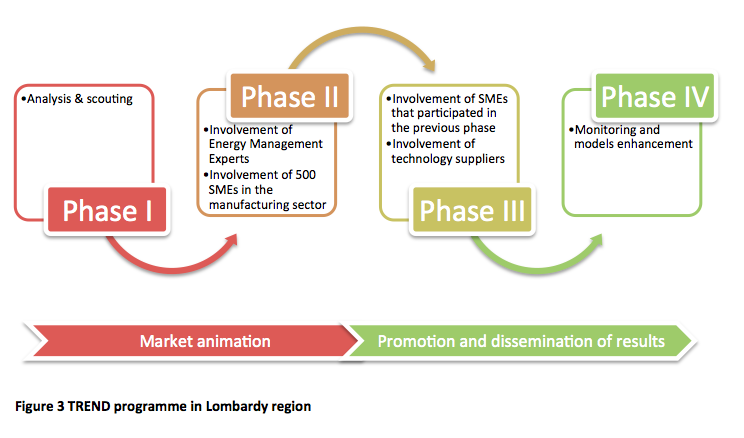 •Analysis & scouting

Phase I

Phase II

•Involvement of Energy Management Experts
•Involvement of 500 SMEs in the manufacturing sector

•Involvement of SMEs that participated in the previous phase
•Involvement of technology suppliers

Phase III

Phase IV

•Monitoring and models enhancement

Market animation

Promotion and dissemination of results

Figure 3 TREND programme in Lombardy region